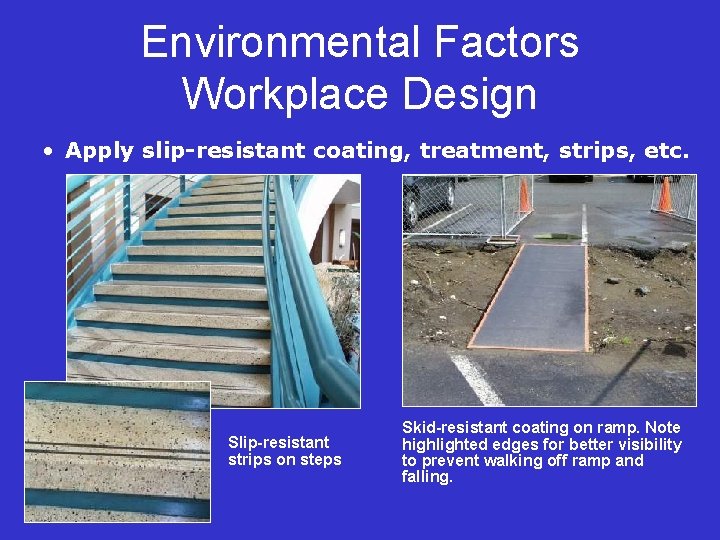 Environmental Factors
Workplace Design

• Apply slip-resistant coating, treatment, strips, etc.

Slip-resistant strips on steps

Skid-resistant coating on ramp. Note highlighted edges for better visibility to prevent walking off ramp and falling.